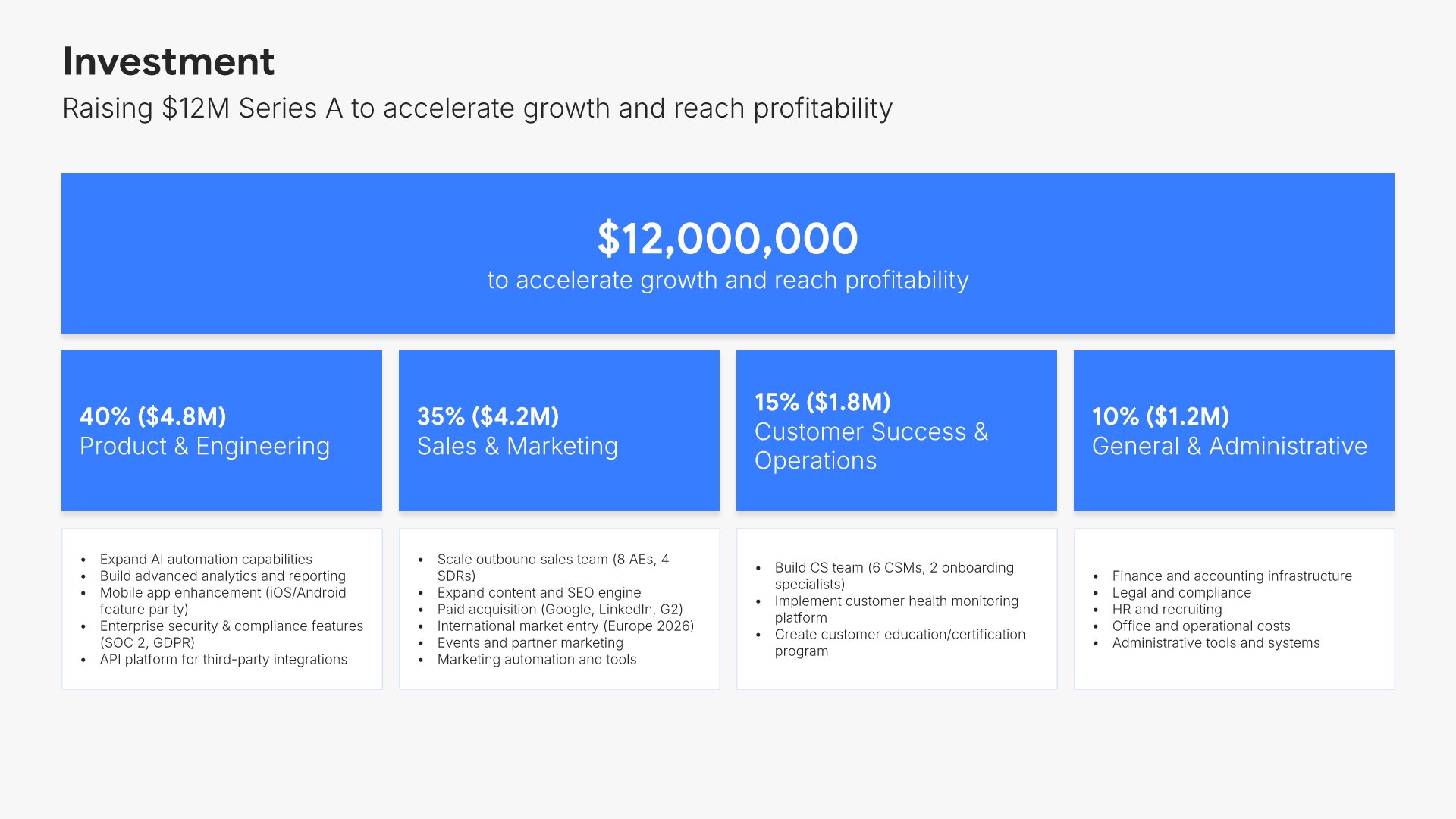 Investment

Raising \$12M Series A to accelerate growth and reach profitability

\$12,000,000

to accelerate growth and reach profitability

40% (\$4.8M)
Product & Engineering

- Expand AI automation capabilities
- Build advanced analytics and reporting
- Mobile app enhancement (iOS/Android feature parity)
- Enterprise security & compliance features (SOC 2, GDPR)
- API platform for third-party integrations

35% (\$4.2M)
Sales & Marketing

- Scale outbound sales team (8 AEs, 4 SDRs)
- Expand content and SEO engine
- Paid acquisition (Google, LinkedIn, G2)
- International market entry (Europe 2026)
- Events and partner marketing
- Marketing automation and tools

15% (\$1.8M)
Customer Success & Operations

- Build CS team (6 CSMs, 2 onboarding specialists)
- Implement customer health monitoring platform
- Create customer education/certification program

10% (\$1.2M)
General & Administrative

- Finance and accounting infrastructure
- Legal and compliance
- HR and recruiting
- Office and operational costs
- Administrative tools and systems